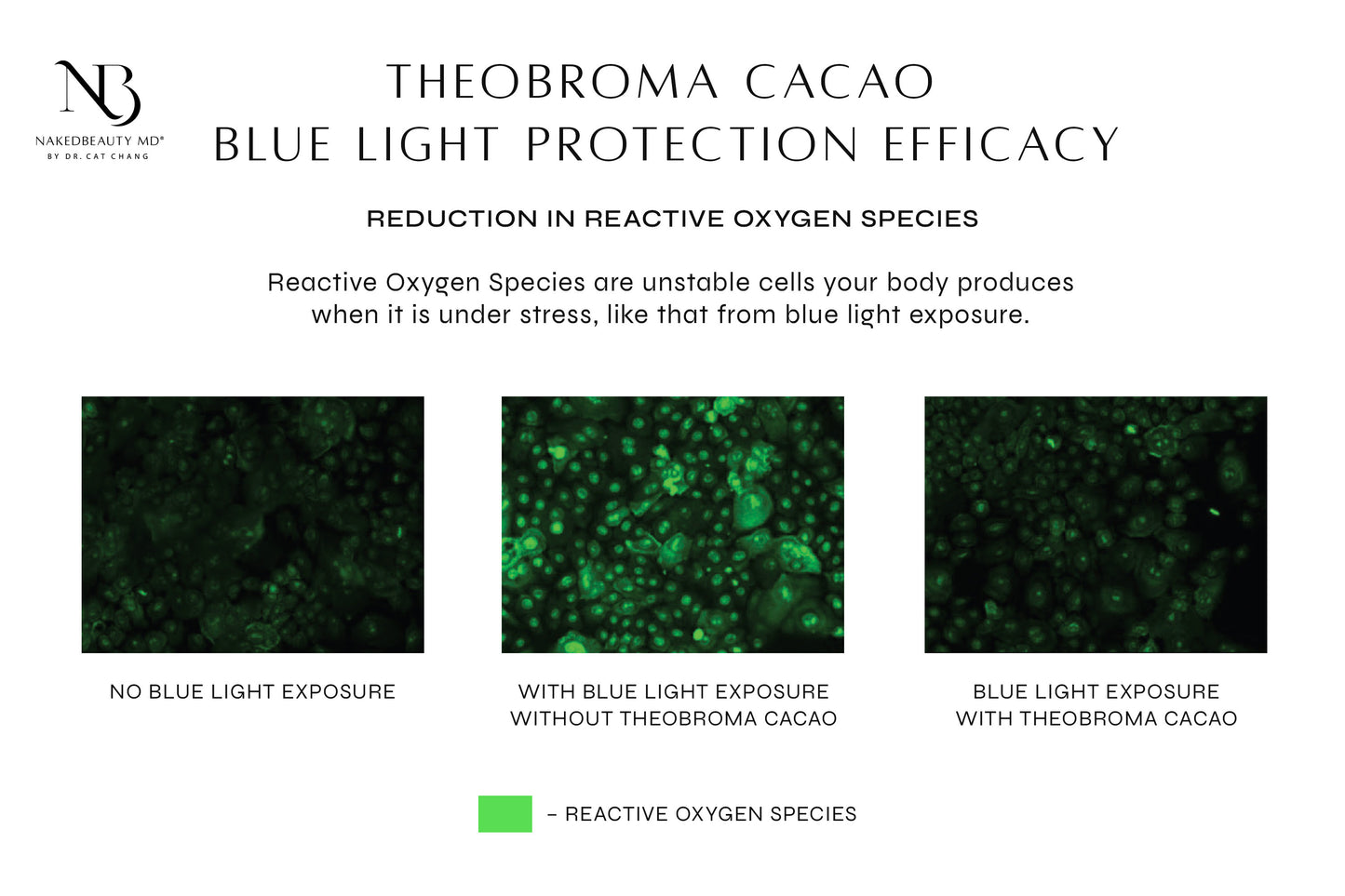 NB
NAKEDBEAUTY MD®
BY DR. CAT CHANG

THEOBROMA CACAO
BLUE LIGHT PROTECTION EFFICACY

REDUCTION IN REACTIVE OXYGEN SPECIES

Reactive Oxygen Species are unstable cells your body produces when it is under stress, like that from blue light exposure.

NO BLUE LIGHT EXPOSURE

WITH BLUE LIGHT EXPOSURE
WITHOUT THEOBROMA CACAO

BLUE LIGHT EXPOSURE
WITH THEOBROMA CACAO

– REACTIVE OXYGEN SPECIES